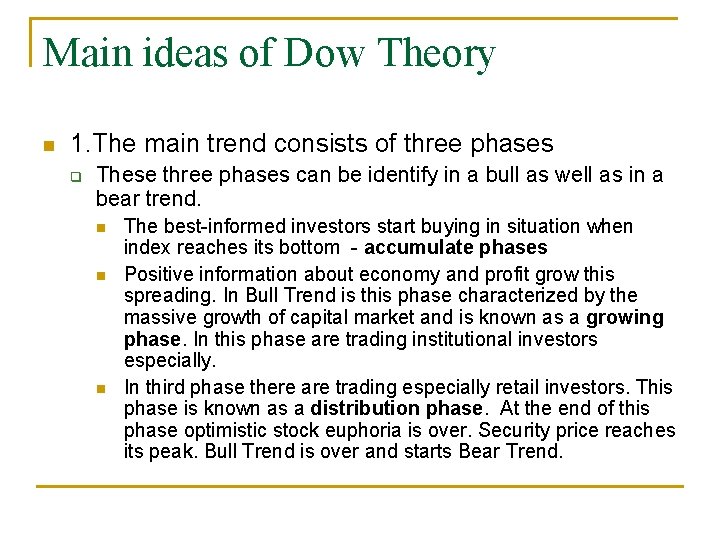 Main ideas of Dow Theory

1.The main trend consists of three phases

These three phases can be identify in a bull as well as in a bear trend.

The best-informed investors start buying in situation when index reaches its bottom - accumulate phases

Positive information about economy and profit grow this spreading. In Bull Trend is this phase characterized by the massive growth of capital market and is known as a growing phase. In this phase are trading institutional investors especially.

In third phase there are trading especially retail investors. This phase is known as a distribution phase. At the end of this phase optimistic stock euphoria is over. Security price reaches its peak. Bull Trend is over and starts Bear Trend.